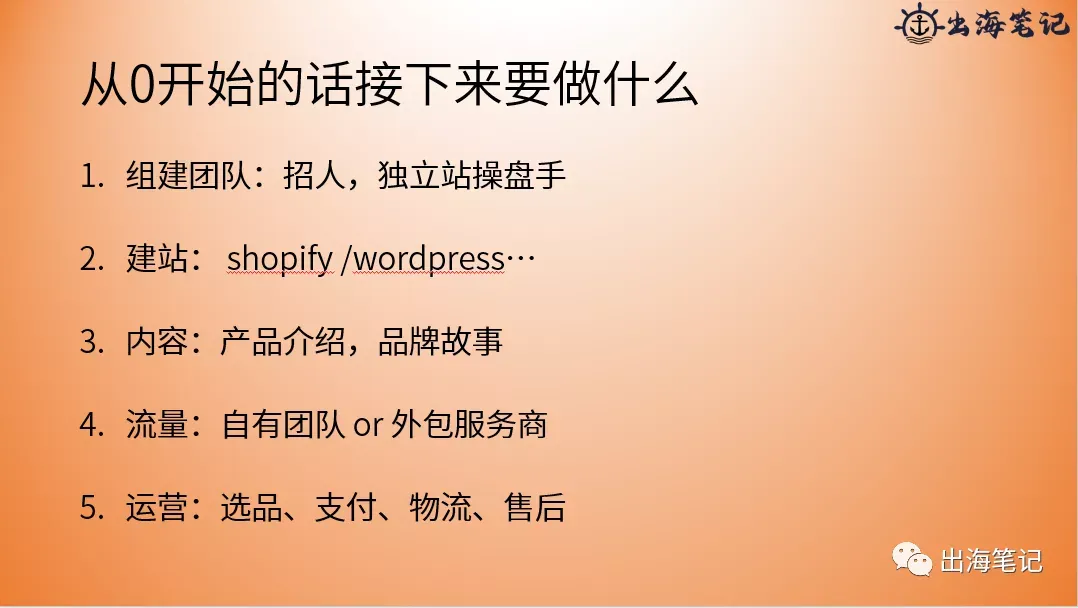 出海笔记

从0开始的话接下来要做什么

1. 组建团队：招人，独立站操盘手

2. 建站： shopify /wordpress…

3. 内容：产品介绍，品牌故事

4. 流量：自有团队 or 外包服务商

5. 运营：选品、支付、物流、售后

出海笔记